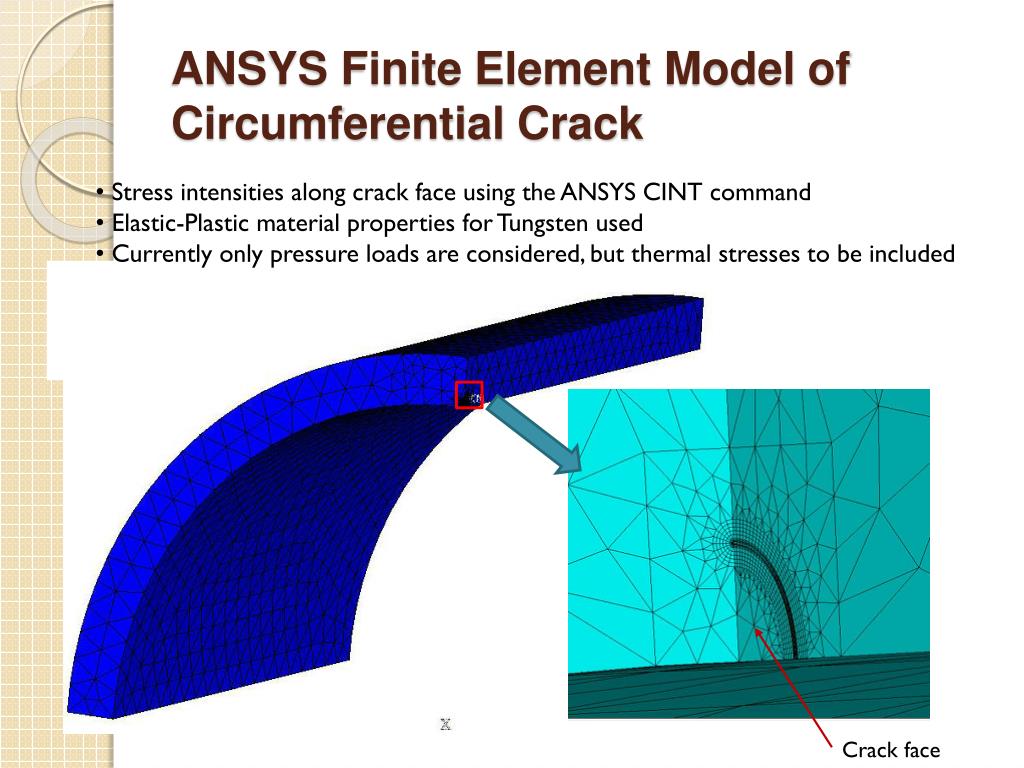 ANSYS Finite Element Model of Circumferential Crack

• Stress intensities along crack face using the ANSYS CINT command
• Elastic-Plastic material properties for Tungsten used
• Currently only pressure loads are considered, but thermal stresses to be included

X

Crack face